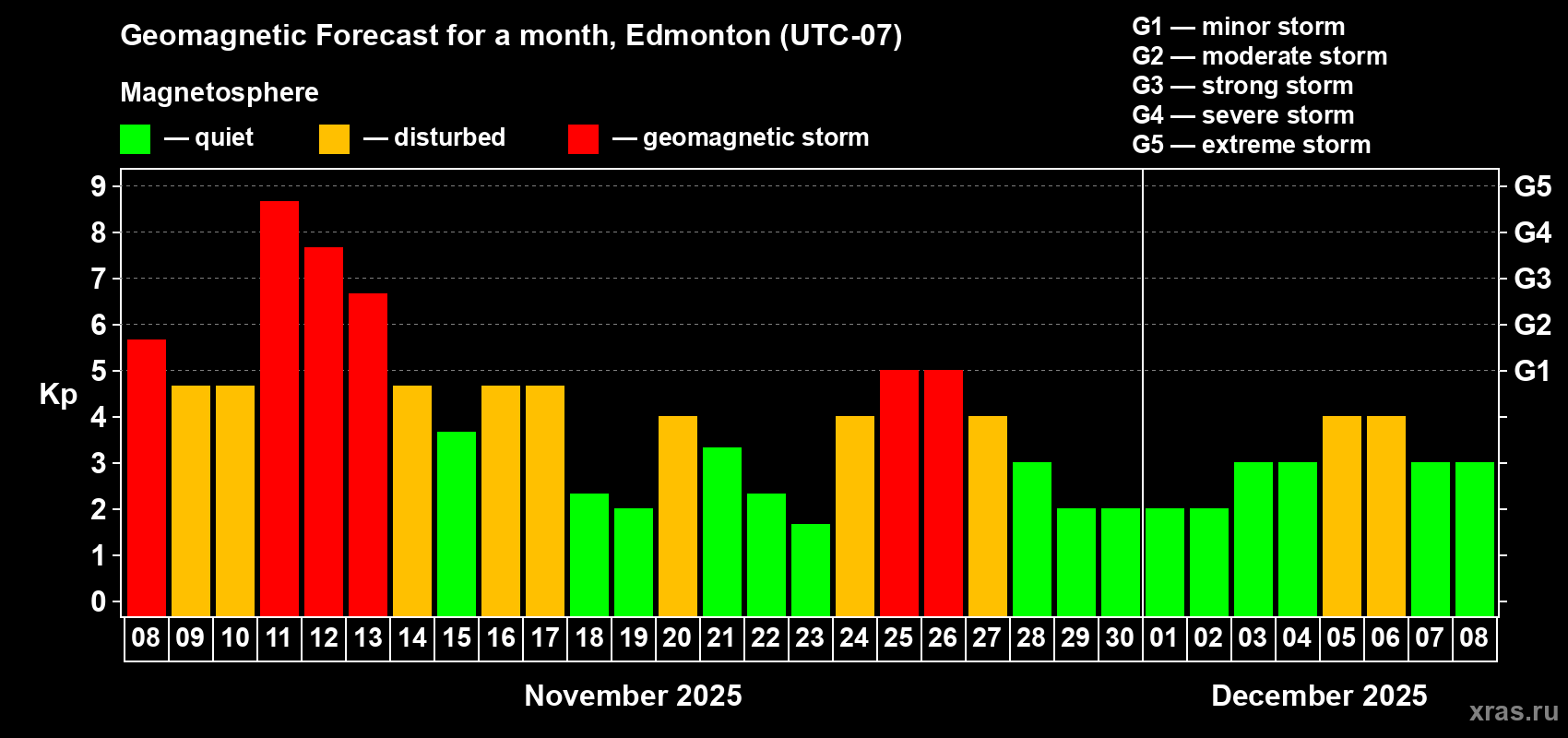 Geomagnetic Forecast for a month, Edmonton (UTC-07)

Magnetosphere

— quiet — disturbed — geomagnetic storm

G1 — minor storm
G2 — moderate storm
G3 — strong storm
G4 — severe storm
G5 — extreme storm

Kp

9
8
7
6
5
4
3
2
1
0

G5
G4
G3
G2
G1

08 09 10 11 12 13 14 15 16 17 18 19 20 21 22 23 24 25 26 27 28 29 30 01 02 03 04 05 06 07 08

November 2025

December 2025

xras.ru